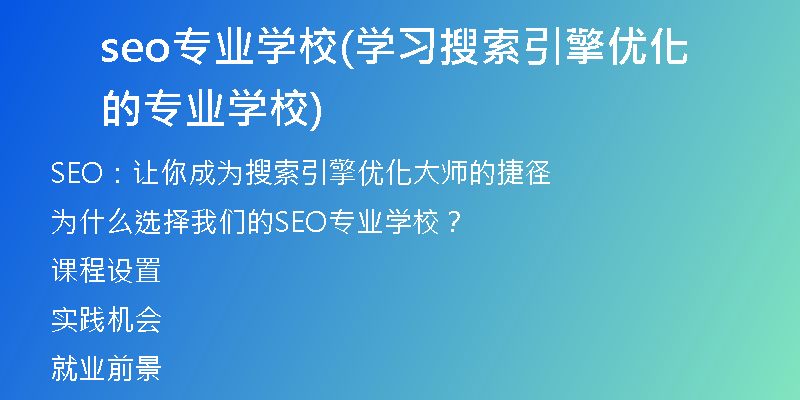 seo专业学校(学习搜索引擎优化的专业学校)

SEO：让你成为搜索引擎优化大师的捷径

为什么选择我们的SEO专业学校？

课程设置

实践机会

就业前景